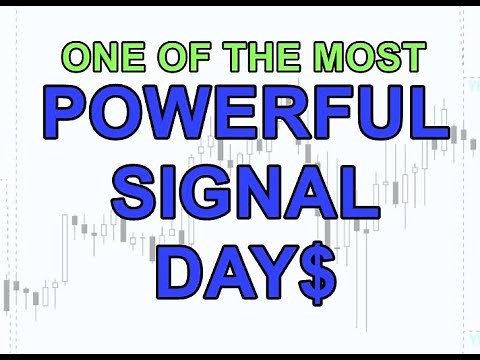 ONE OF THE MOST
POWERFUL
SIGNAL
DAY$